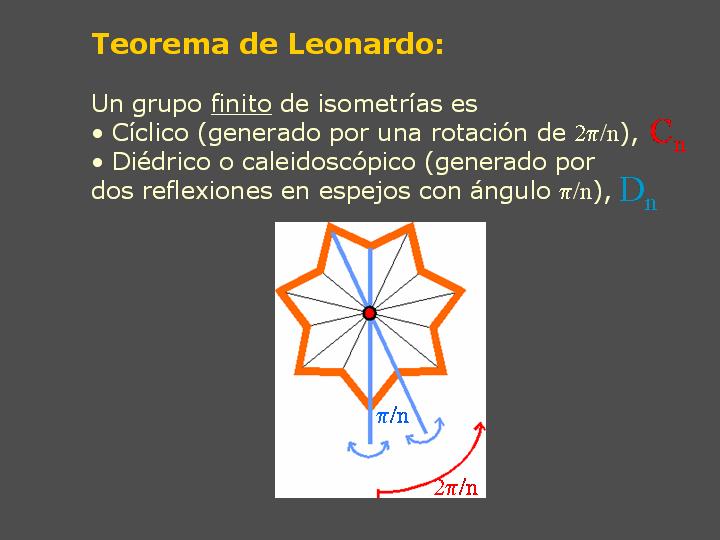 Teorema de Leonardo:

Un grupo finito de isometrías es
• Cíclico (generado por una rotación de $2\pi/n$), $C_n$
• Diédrico o caleidoscópico (generado por dos reflexiones en espejos con ángulo $\pi/n$), $D_n$

$\pi/n$

$2\pi/n$